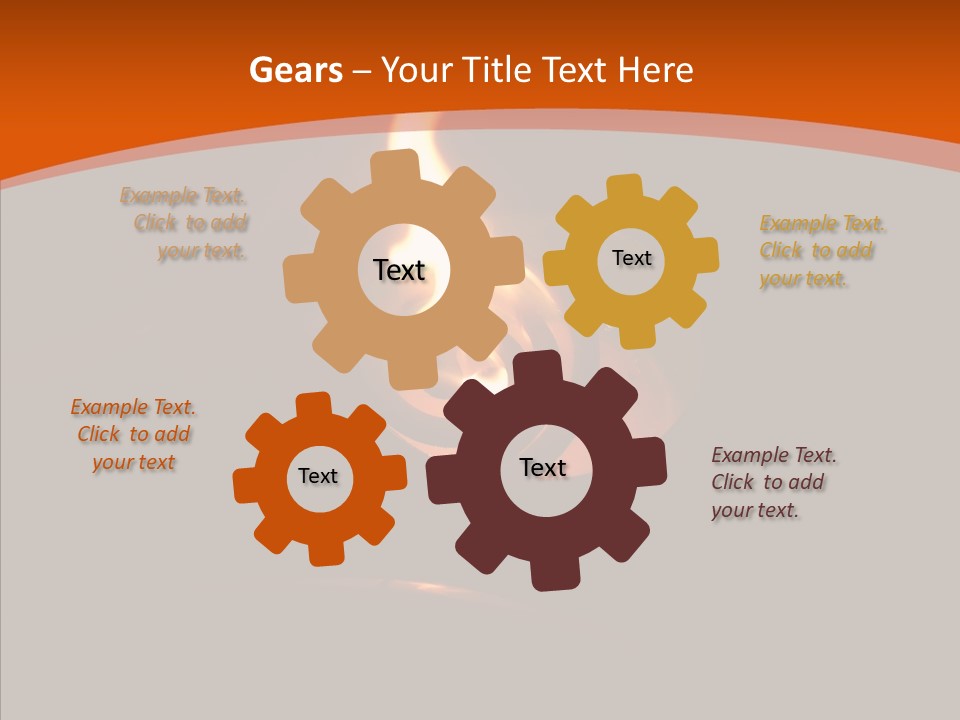 Gears – Your Title Text Here

Example Text. Click to add your text.

Text

Text

Example Text. Click to add your text.

Example Text. Click to add your text

Text

Text

Example Text. Click to add your text.